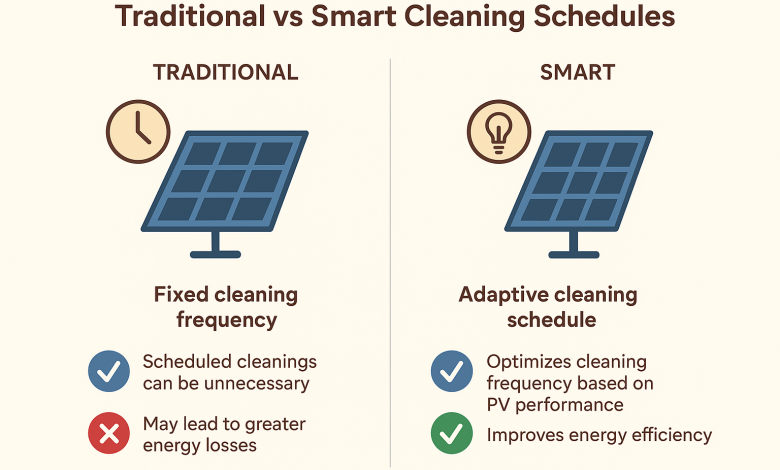 Traditional vs Smart Cleaning Schedules

TRADITIONAL

Fixed cleaning frequency

Scheduled cleanings can be unnecessary

May lead to greater energy losses

SMART

Adaptive cleaning schedule

Optimizes cleaning frequency based on PV performance

Improves energy efficiency